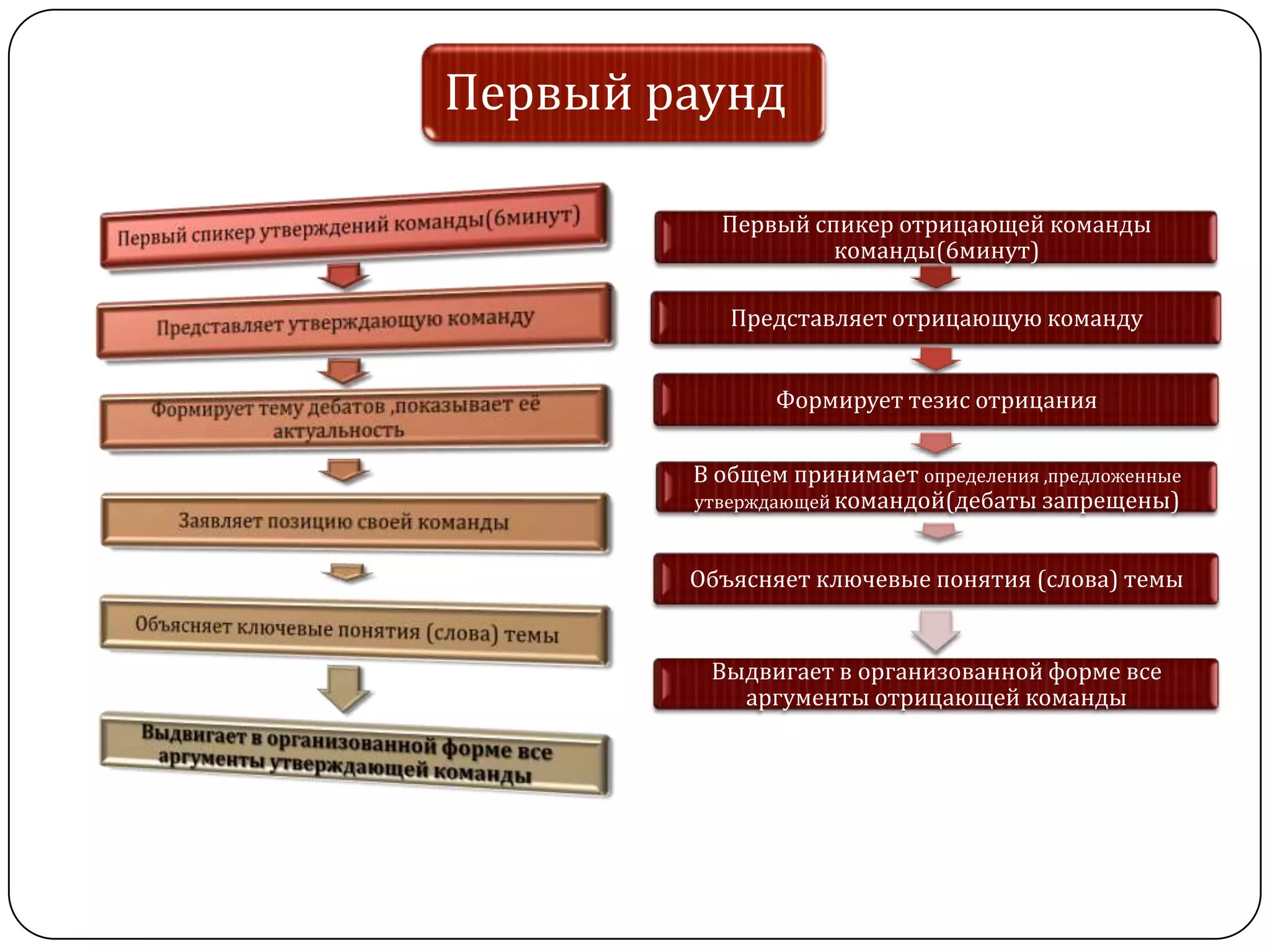 Первый раунд

Первый спикер утверждений команды(6минут)

Представляет утверждающую команду

Формирует тему дебатов ,показывает её актуальность

Заявляет позицию своей команды

Объясняет ключевые понятия (слова) темы

Выдвигает в организованной форме все аргументы утверждающей команды

Первый спикер отрицающей команды команды(6минут)

Представляет отрицающую команду

Формирует тезис отрицания

В общем принимает определения ,предложенные утверждающей командой(дебаты запрещены)

Объясняет ключевые понятия (слова) темы

Выдвигает в организованной форме все аргументы отрицающей команды